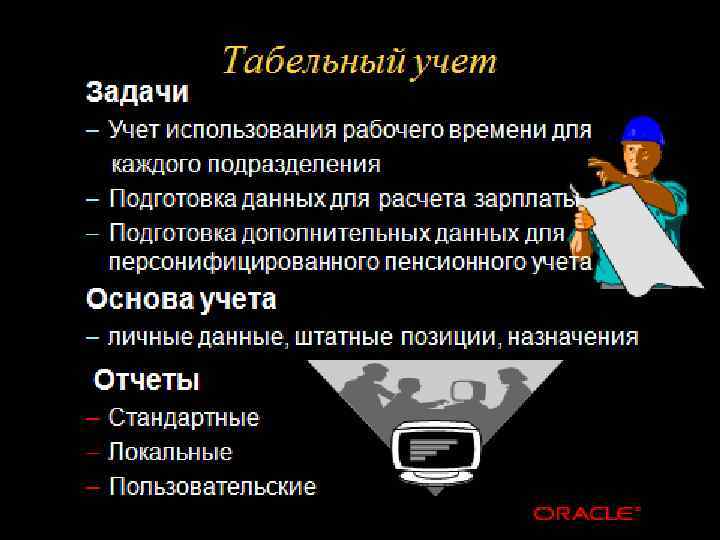 Табельный учет

Задачи

– Учет использования рабочего времени для каждого подразделения

– Подготовка данных для расчета зарплаты

– Подготовка дополнительных данных для персонифицированного пенсионного учета

Основа учета

– личные данные, штатные позиции, назначения

Отчеты

– Стандартные

– Локальные

– Пользовательские

ORACLE